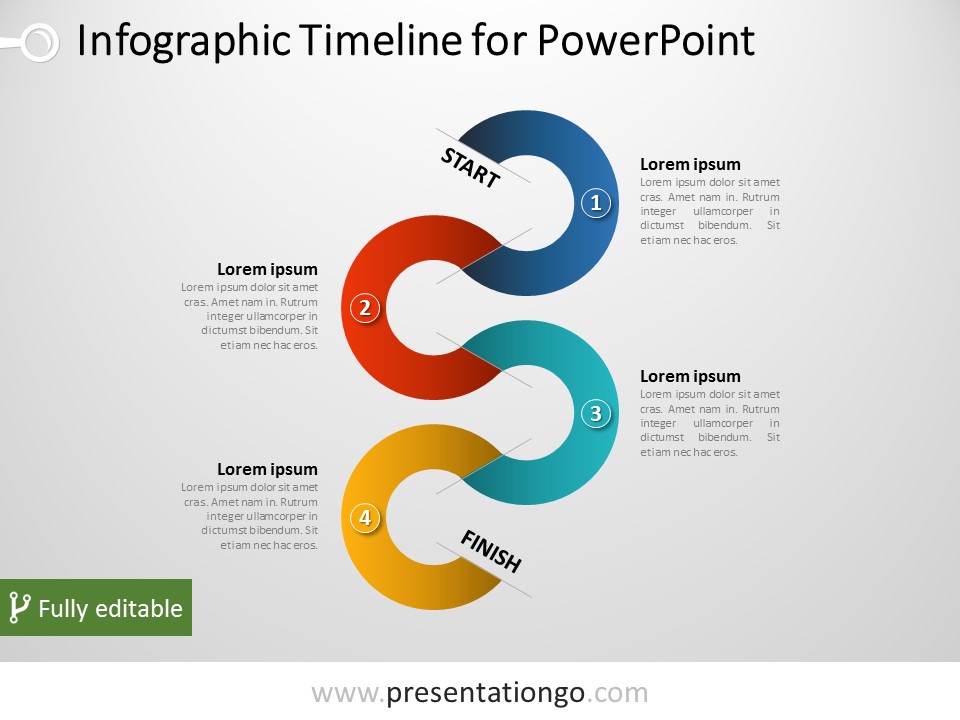 Infographic Timeline for PowerPoint

START

1

Lorem ipsum
Lorem ipsum dolor sit amet cras. Amet nam in. Rutrum integer ullamcorper in dictumst bibendum. Sit etiam nec hac eros.

2

Lorem ipsum
Lorem ipsum dolor sit amet cras. Amet nam in. Rutrum integer ullamcorper in dictumst bibendum. Sit etiam nec hac eros.

3

Lorem ipsum
Lorem ipsum dolor sit amet cras. Amet nam in. Rutrum integer ullamcorper in dictumst bibendum. Sit etiam nec hac eros.

4

Lorem ipsum
Lorem ipsum dolor sit amet cras. Amet nam in. Rutrum integer ullamcorper in dictumst bibendum. Sit etiam nec hac eros.

FINISH

Fully editable

www.presentationgo.com